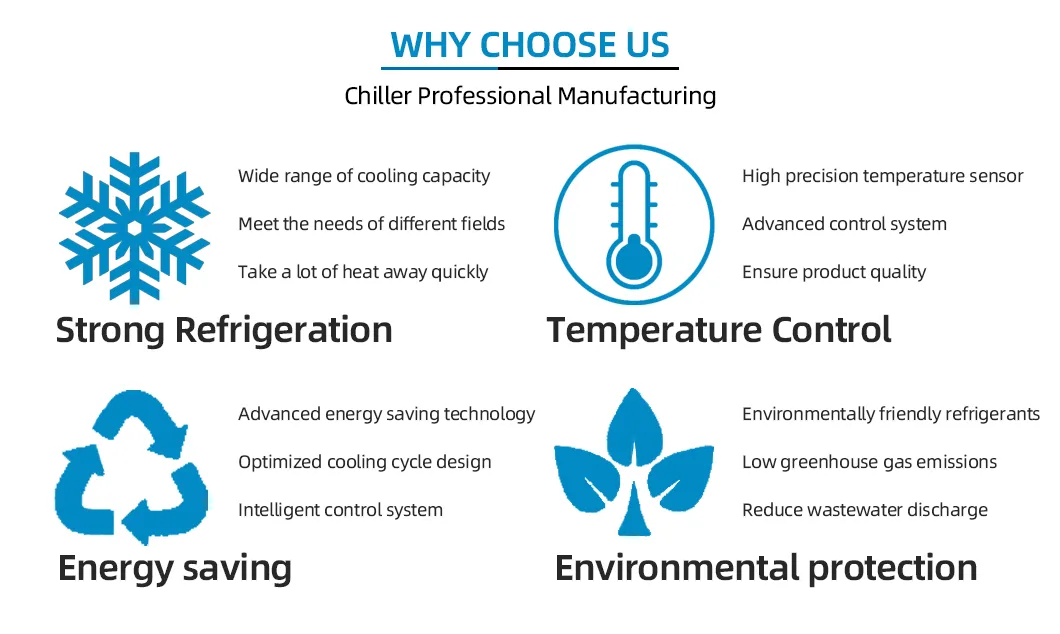 WHY CHOOSE US

Chiller Professional Manufacturing

Wide range of cooling capacity

Meet the needs of different fields

Take a lot of heat away quickly

Strong Refrigeration

High precision temperature sensor

Advanced control system

Ensure product quality

Temperature Control

Advanced energy saving technology

Optimized cooling cycle design

Intelligent control system

Energy saving

Environmentally friendly refrigerants

Low greenhouse gas emissions

Reduce wastewater discharge

Environmental protection